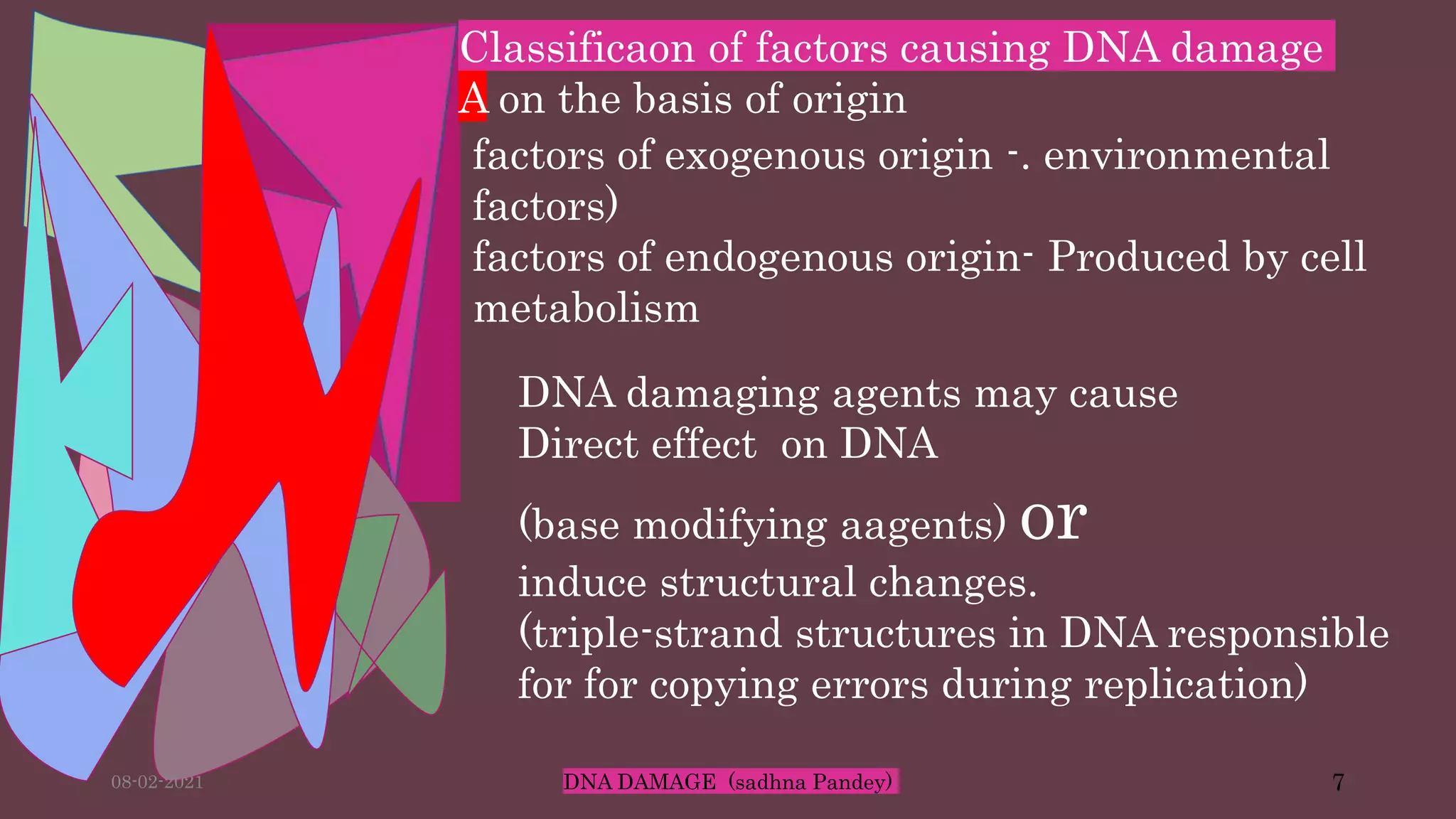 Classificaon of factors causing DNA damage

A on the basis of origin

factors of exogenous origin -. environmental factors)

factors of endogenous origin- Produced by cell metabolism

DNA damaging agents may cause Direct effect on DNA

(base modifying aagents) or

induce structural changes.
(triple-strand structures in DNA responsible for for copying errors during replication)

08-02-2021

DNA DAMAGE (sadhna Pandey)

7